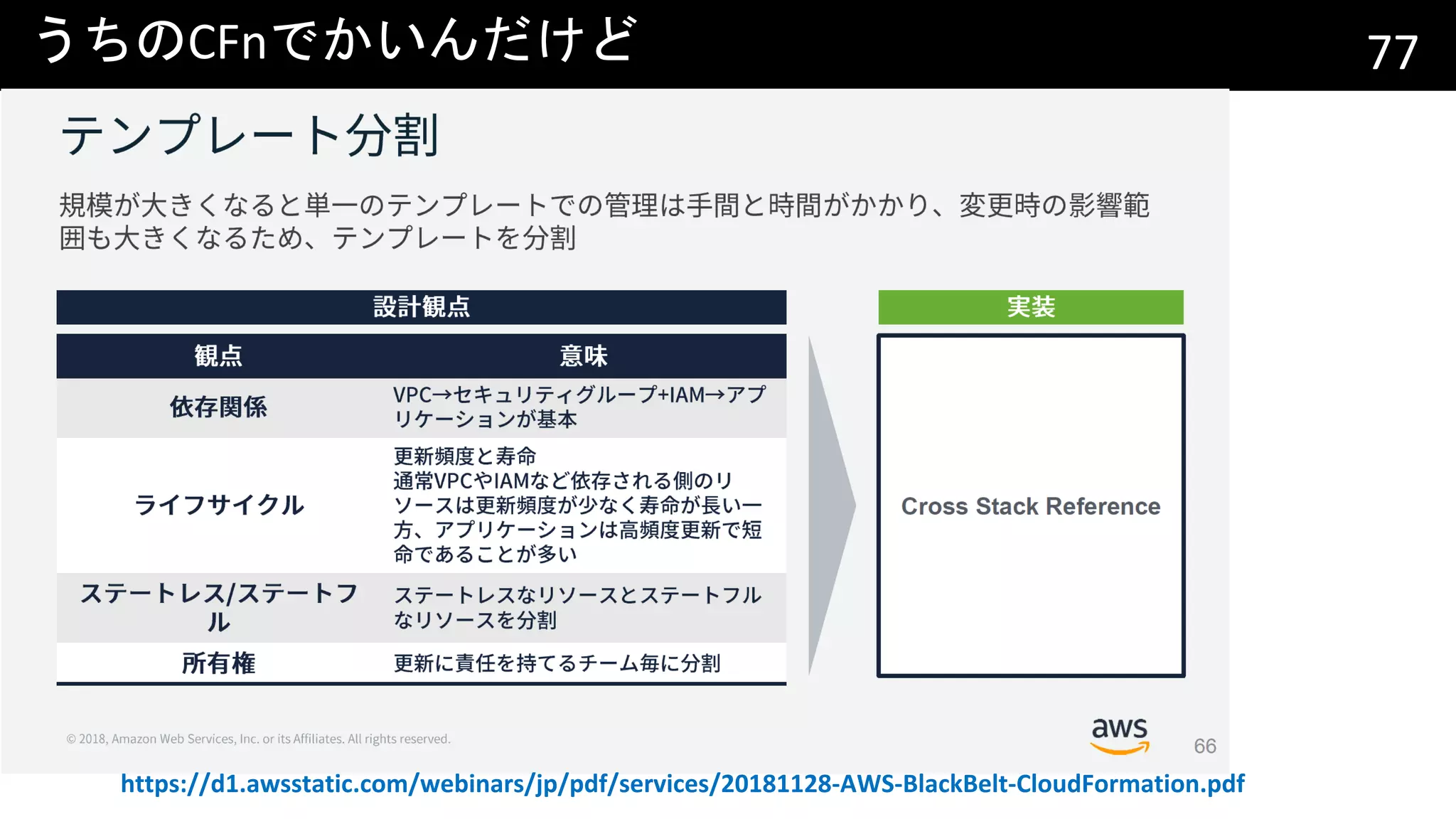 うちのCFnでかいんだけど

77

テンプレート分割

規模が大きくなると単一のテンプレートでの管理は手間と時間がかかり、変更時の影響範囲も大きくなるため、テンプレートを分割

設計観点

| 観点 | 意味 |
|---|---|
| 依存関係 | VPC→セキュリティグループ+IAM→アプリケーションが基本 |
| ライフサイクル | 更新頻度と寿命 通常VPCやIAMなど依存される側のリソースは更新頻度が少なく寿命が長い一方、アプリケーションは高頻度更新で短命であることが多い |
| ステートレス/ステートフル | ステートレスなリソースとステートフルなリソースを分割 |
| 所有権 | 更新に責任を持てるチーム毎に分割 |

実装

Cross Stack Reference

© 2018, Amazon Web Services, Inc. or its Affiliates. All rights reserved.

aws

66

https://d1.awsstatic.com/webinars/jp/pdf/services/20181128-AWS-BlackBelt-CloudFormation.pdf